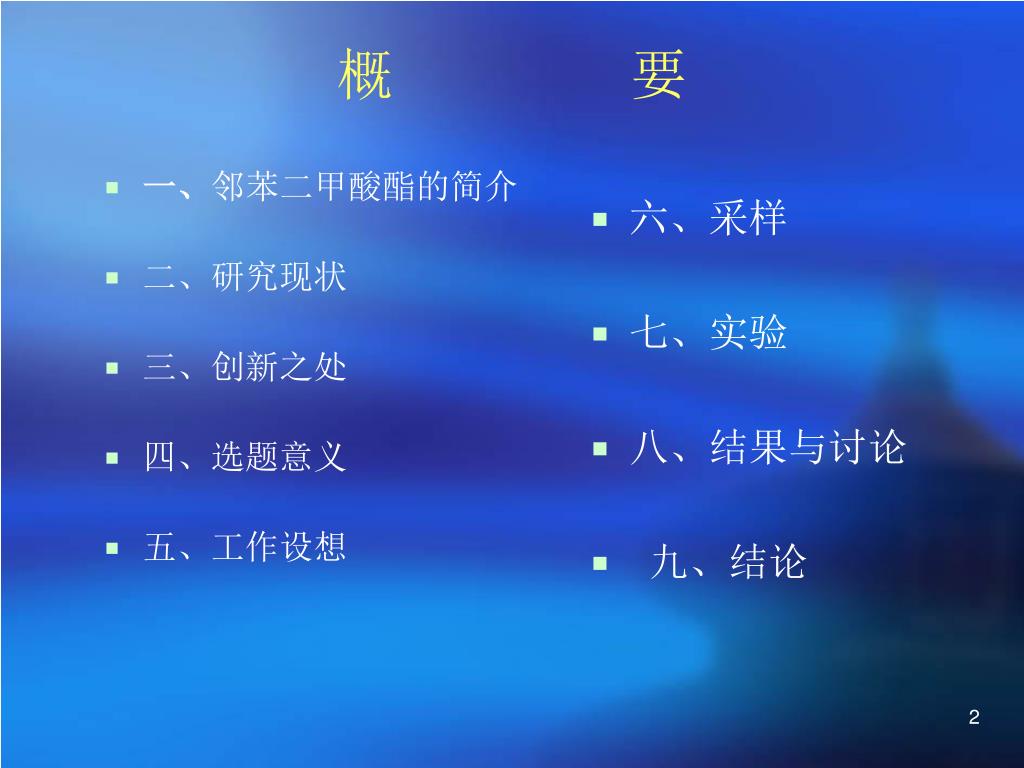 概　　要

一、邻苯二甲酸酯的简介

二、研究现状

三、创新之处

四、选题意义

五、工作设想

六、采样

七、实验

八、结果与讨论

九、结论

2